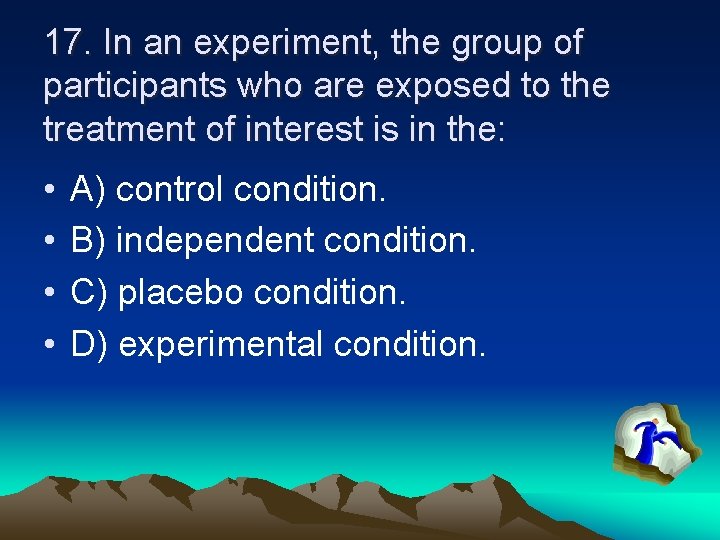 17. In an experiment, the group of participants who are exposed to the treatment of interest is in the:

• A) control condition.
• B) independent condition.
• C) placebo condition.
• D) experimental condition.